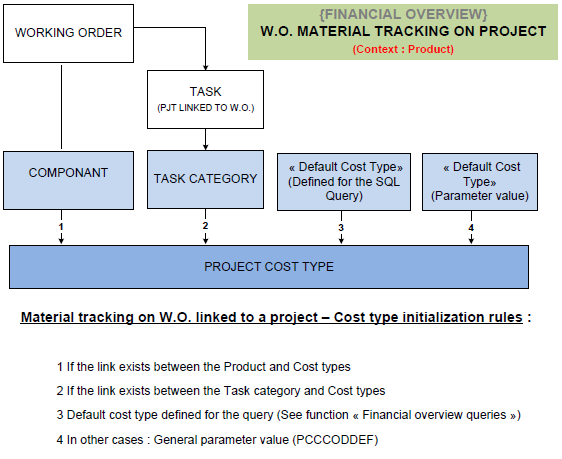 {FINANCIAL OVERVIEW}
W.O. MATERIAL TRACKING ON PROJECT
(Context : Product)

WORKING ORDER

TASK
(PJT LINKED TO W.O.)

COMPONANT

TASK CATEGORY

« Default Cost Type» (Defined for the SQL Query)

« Default Cost Type» (Parameter value)

1

2

3

4

PROJECT COST TYPE

Material tracking on W.O. linked to a project – Cost type initialization rules :

1 If the link exists between the Product and Cost types

2 If the link exists between the Task category and Cost types

3 Default cost type defined for the query (See function « Financial overview queries »)

4 In other cases : General parameter value (PCCCODDEF)